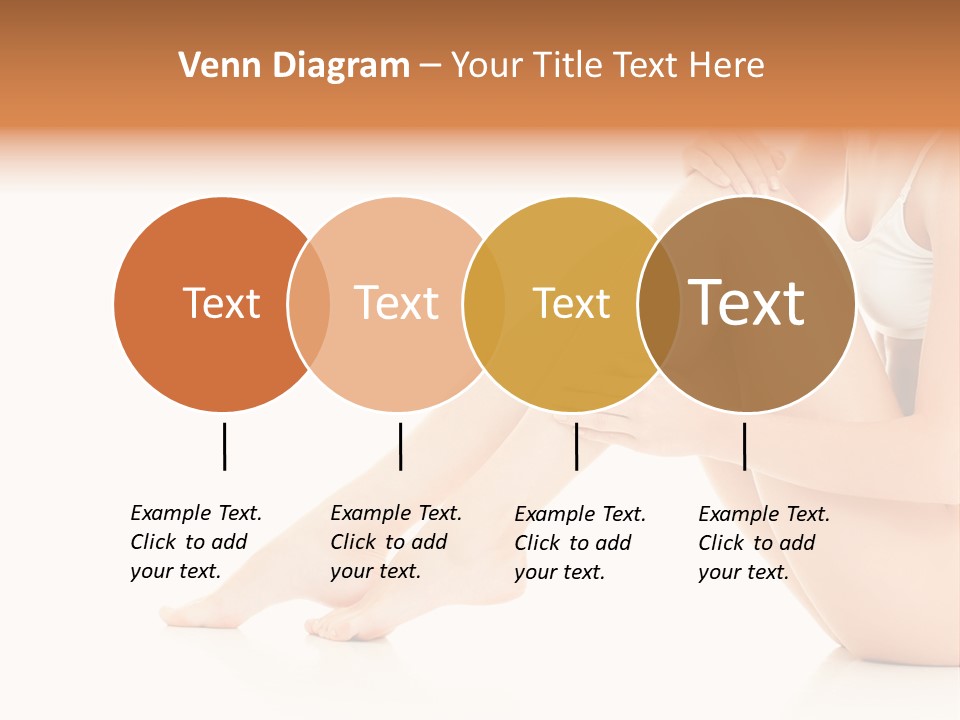 Venn Diagram – Your Title Text Here

Text

Text

Text

Text

Example Text. Click to add your text.

Example Text. Click to add your text.

Example Text. Click to add your text.

Example Text. Click to add your text.